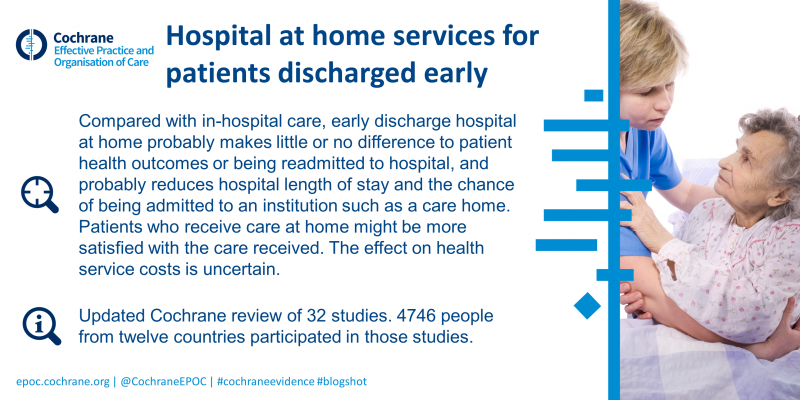 Cochrane
Effective Practice and Organisation of Care

Hospital at home services for patients discharged early

Compared with in-hospital care, early discharge hospital at home probably makes little or no difference to patient health outcomes or being readmitted to hospital, and probably reduces hospital length of stay and the chance of being admitted to an institution such as a care home. Patients who receive care at home might be more satisfied with the care received. The effect on health service costs is uncertain.

Updated Cochrane review of 32 studies. 4746 people from twelve countries participated in those studies.

epoc.cochrane.org | @CochraneEPOC | #cochraneevidence #blogshot